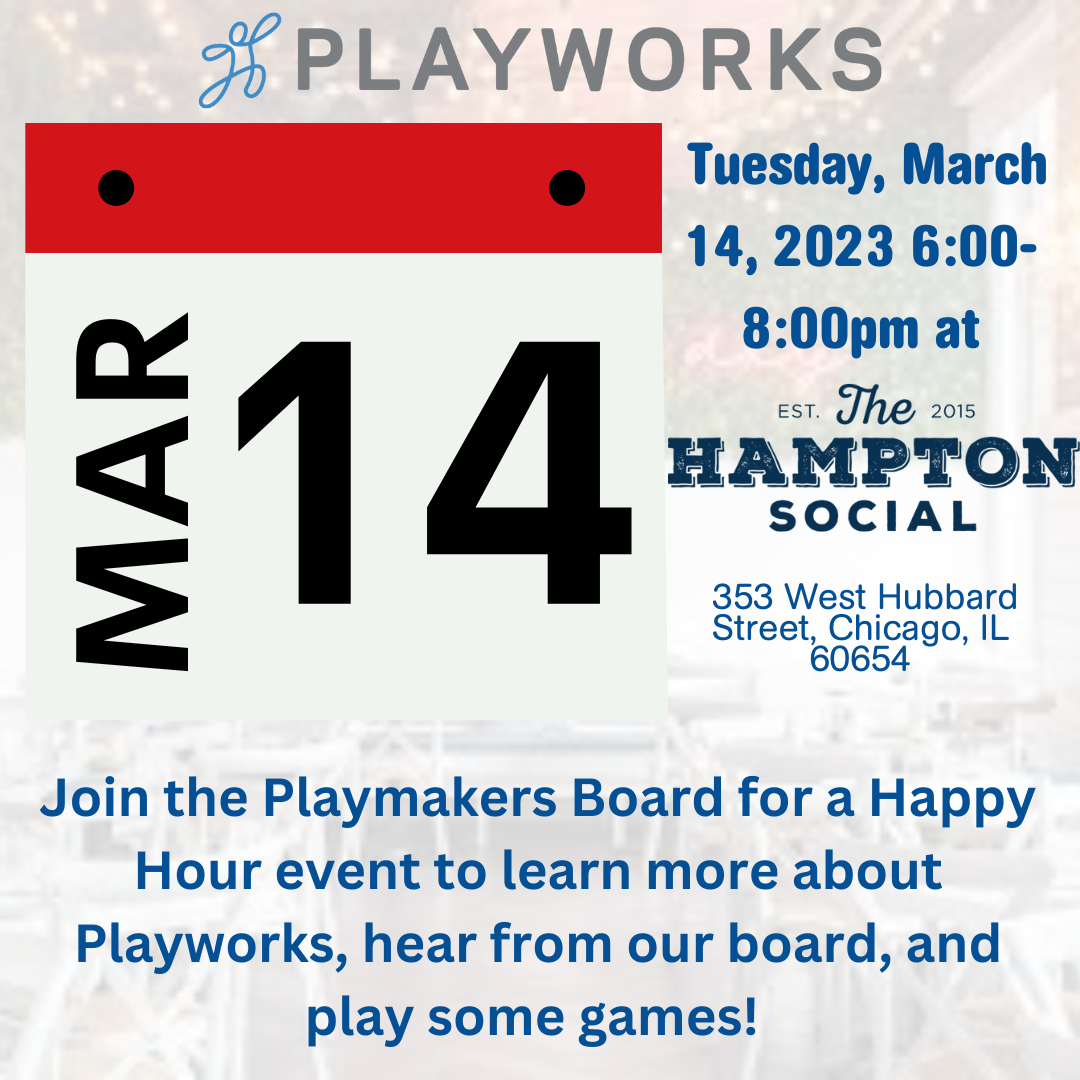 PLAYWORKS

MAR 14

Tuesday, March 14, 2023 6:00-8:00pm at

EST. The 2015
HAMPTON
SOCIAL

353 West Hubbard Street, Chicago, IL 60654

Join the Playmakers Board for a Happy Hour event to learn more about Playworks, hear from our board, and play some games!